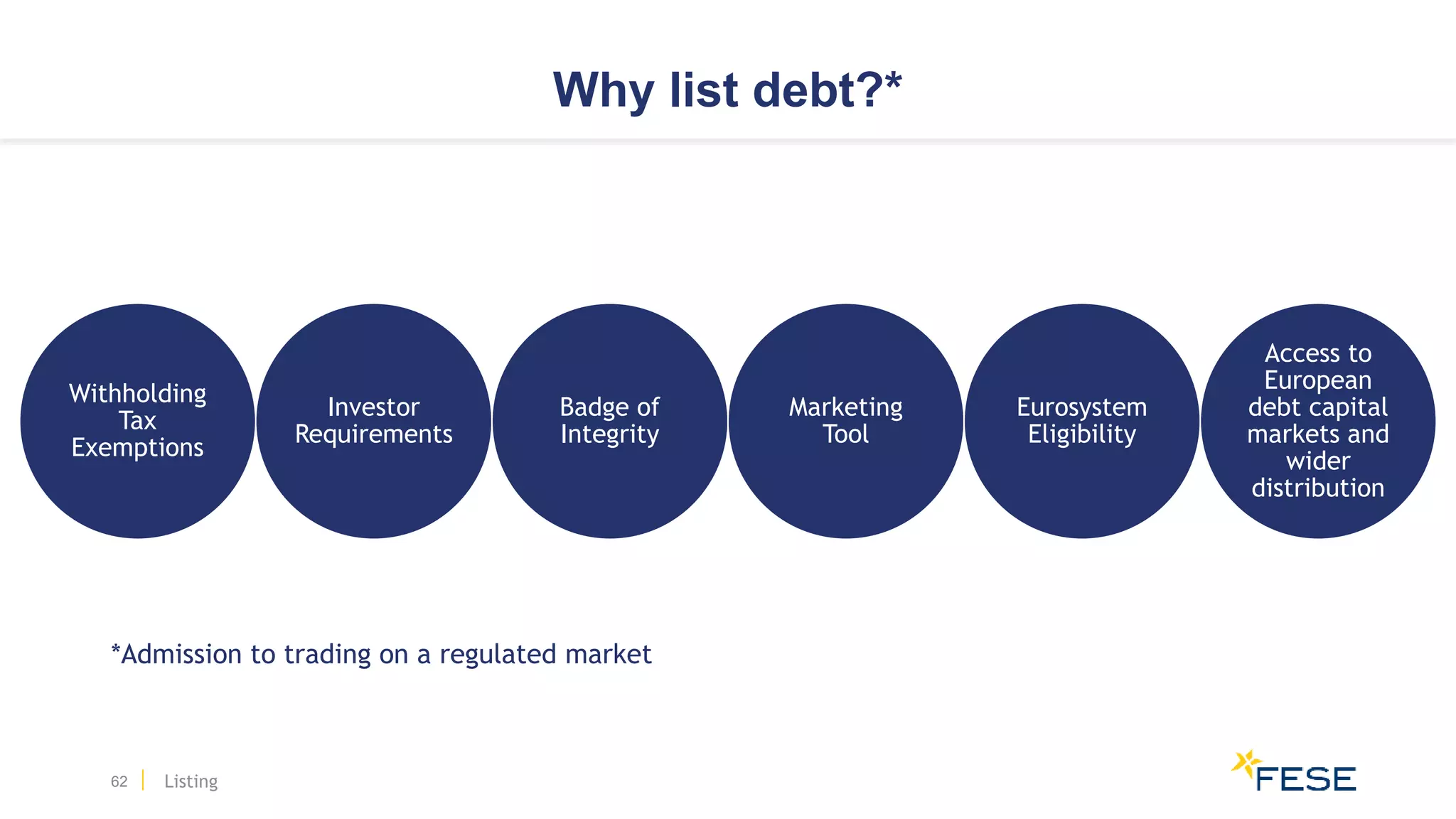 Why list debt?*

Withholding Tax Exemptions

Investor Requirements

Badge of Integrity

Marketing Tool

Eurosystem Eligibility

Access to European debt capital markets and wider distribution

*Admission to trading on a regulated market

62 | Listing

FESE